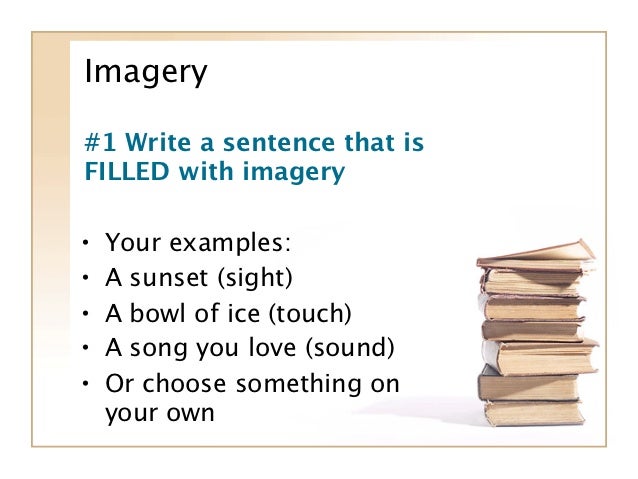 Imagery

#1 Write a sentence that is FILLED with imagery

• Your examples:
• A sunset (sight)
• A bowl of ice (touch)
• A song you love (sound)
• Or choose something on your own